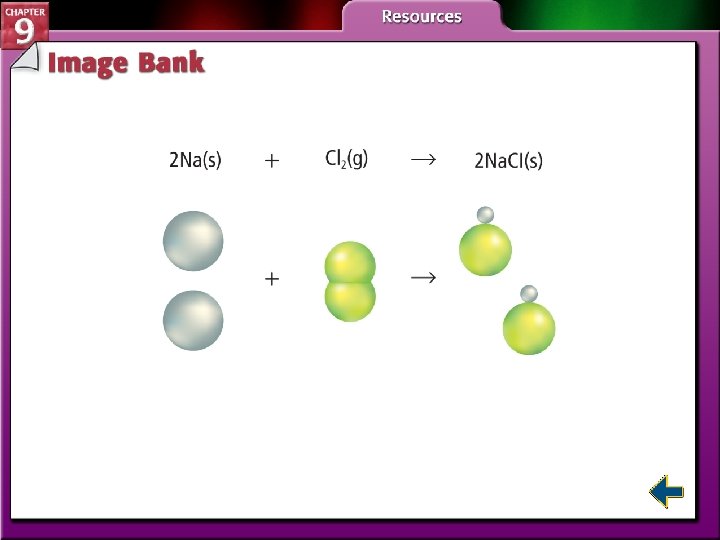 CHAPTER 9

Resources

Image Bank

$2Na(s) + Cl_2(g) \rightarrow 2NaCl(s)$

$+$ $\rightarrow$